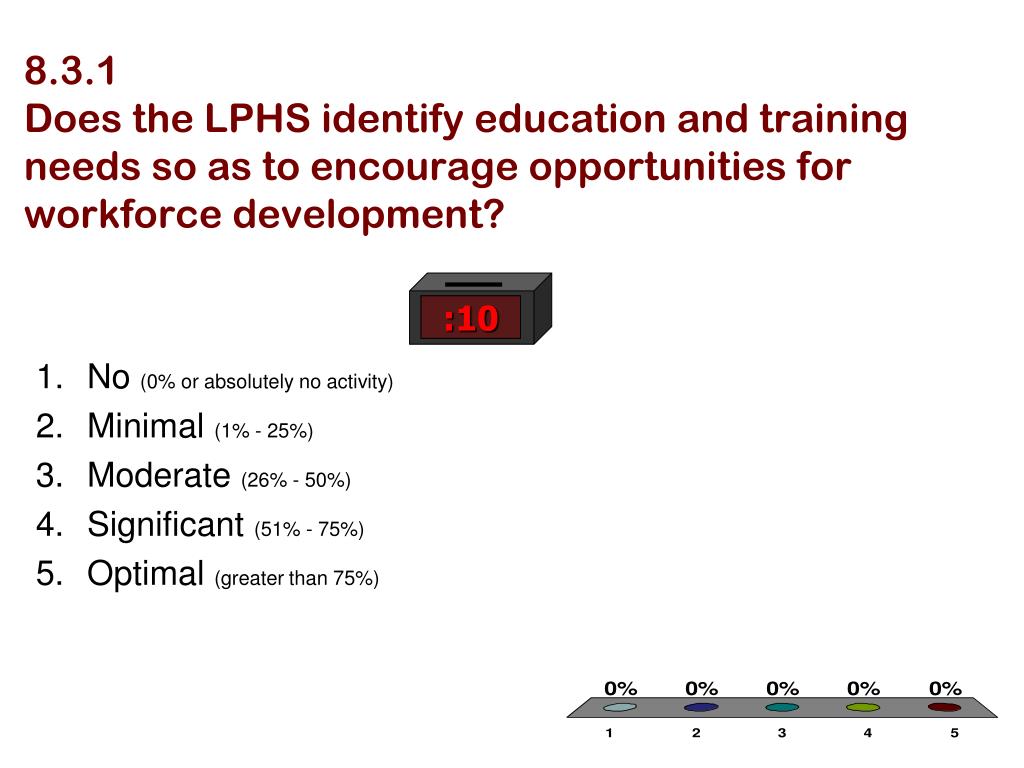 8.3.1
Does the LPHS identify education and training needs so as to encourage opportunities for workforce development?

:10

1. No (0% or absolutely no activity)
2. Minimal (1% - 25%)
3. Moderate (26% - 50%)
4. Significant (51% - 75%)
5. Optimal (greater than 75%)

0% 0% 0% 0% 0%
1 2 3 4 5